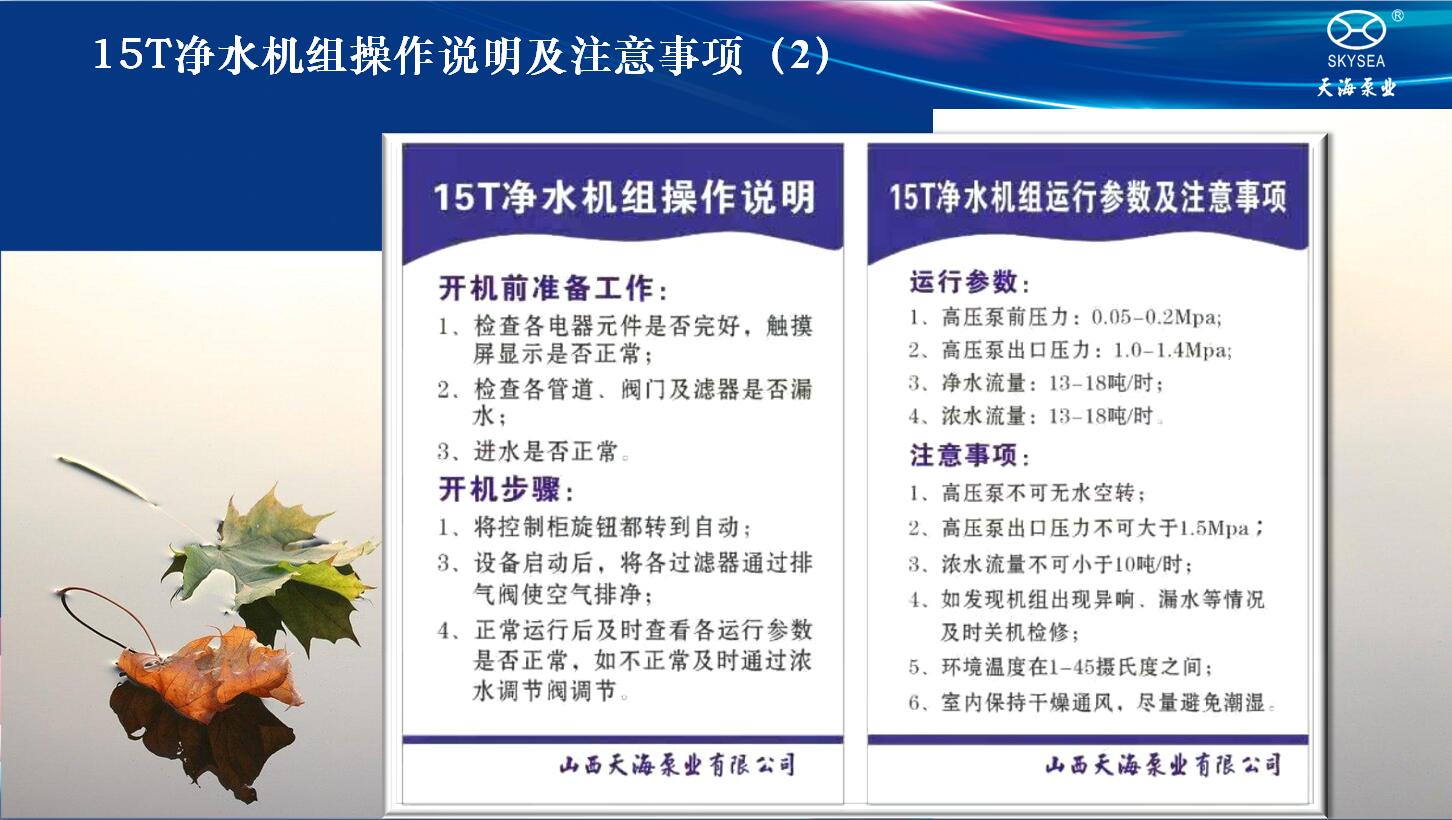 15T净水机组操作说明及注意事项（2）

SKYSEA
天海泵业

15T净水机组操作说明

开机前准备工作：
1、检查各电器元件是否完好，触摸屏显示是否正常；
2、检查各管道、阀门及滤器是否漏水；
3、进水是否正常。

开机步骤：
1、将控制柜旋钮都转到自动；
3、设备启动后，将各过滤器通过排气阀使空气排净；
4、正常运行后及时查看各运行参数是否正常，如不正常及时通过浓水调节阀调节。

山西天海泵业有限公司

15T净水机组运行参数及注意事项

运行参数：
1、高压泵前压力：0.05-0.2Mpa;
2、高压泵出口压力：1.0-1.4Mpa;
3、净水流量：13-18吨/时；
4、浓水流量：13-18吨/时。

注意事项：
1、高压泵不可无水空转；
2、高压泵出口压力不可大于1.5Mpa；
3、浓水流量不可小于10吨/时；
4、如发现机组出现异响、漏水等情况及时关机检修；
5、环境温度在1-45摄氏度之间；
6、室内保持干燥通风，尽量避免潮湿。

山西天海泵业有限公司